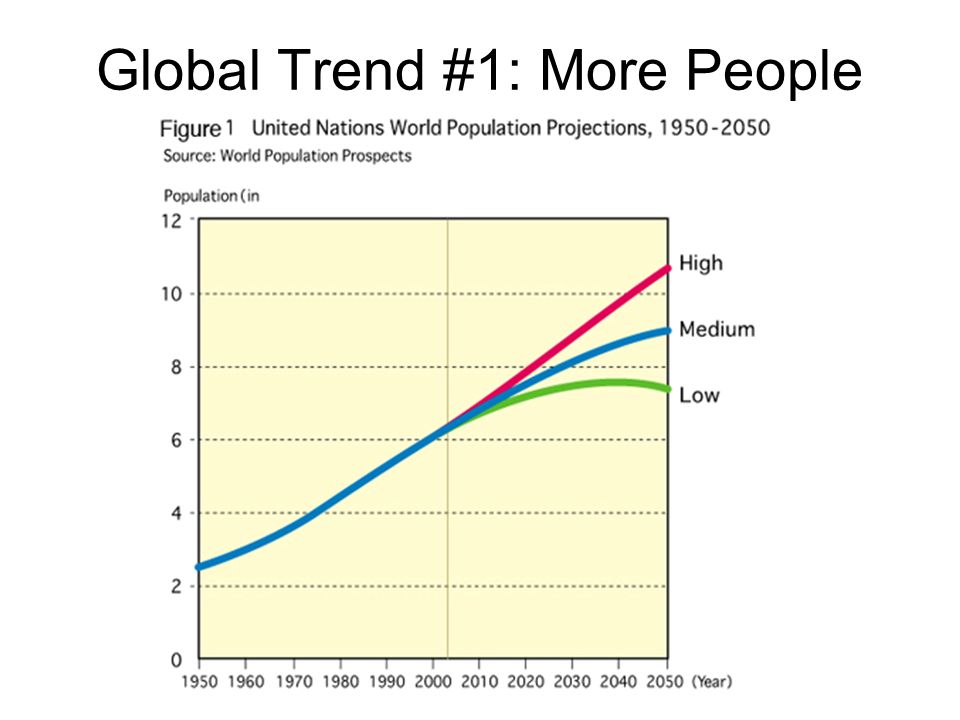 Global Trend #1: More People

Figure 1 United Nations World Population Projections, 1950-2050
Source: World Population Prospects

Population (in

12
10
8
6
4
2
0

High
Medium
Low

1950 1960 1970 1980 1990 2000 2010 2020 2030 2040 2050 (Year)